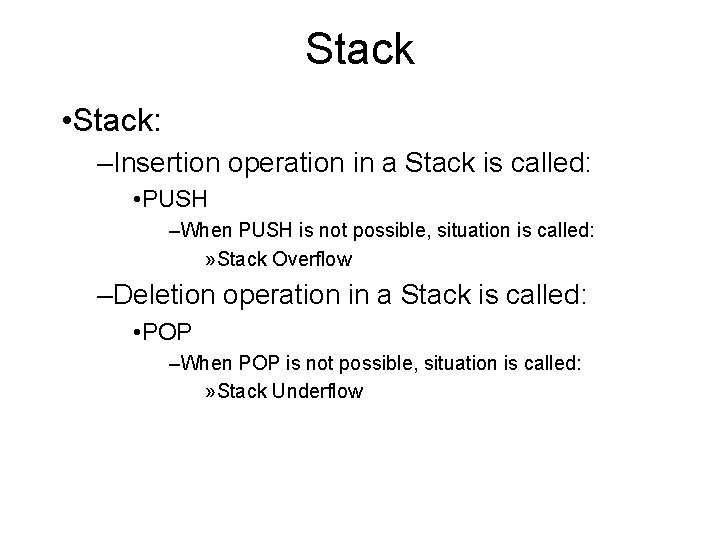 Stack

•Stack:

–Insertion operation in a Stack is called:

•PUSH

–When PUSH is not possible, situation is called:

»Stack Overflow

–Deletion operation in a Stack is called:

•POP

–When POP is not possible, situation is called:

»Stack Underflow